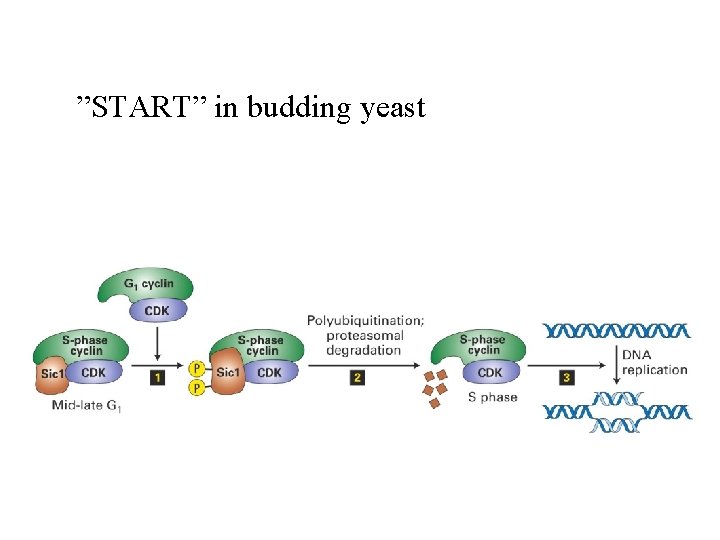 ”START” in budding yeast

$G_1$ cyclin
CDK

S-phase cyclin
Sic1
CDK
Mid-late $G_1$

1

P
P
S-phase cyclin
Sic1
CDK

Polyubiquitination; proteasomal degradation

2

S-phase cyclin
CDK
S phase

3

DNA replication